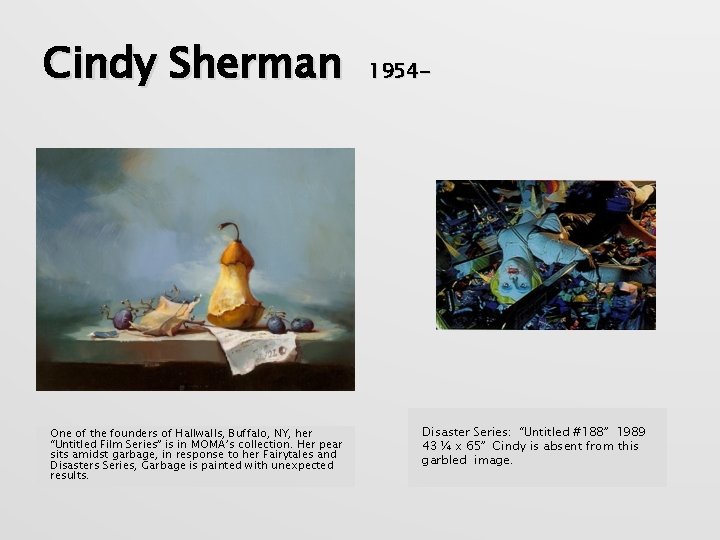 Cindy Sherman 1954-

One of the founders of Hallwalls, Buffalo, NY, her "Untitled Film Series" is in MOMA's collection. Her pear sits amidst garbage, in response to her Fairytales and Disasters Series, Garbage is painted with unexpected results.

Disaster Series: "Untitled #188" 1989 43 ¼ x 65" Cindy is absent from this garbled image.